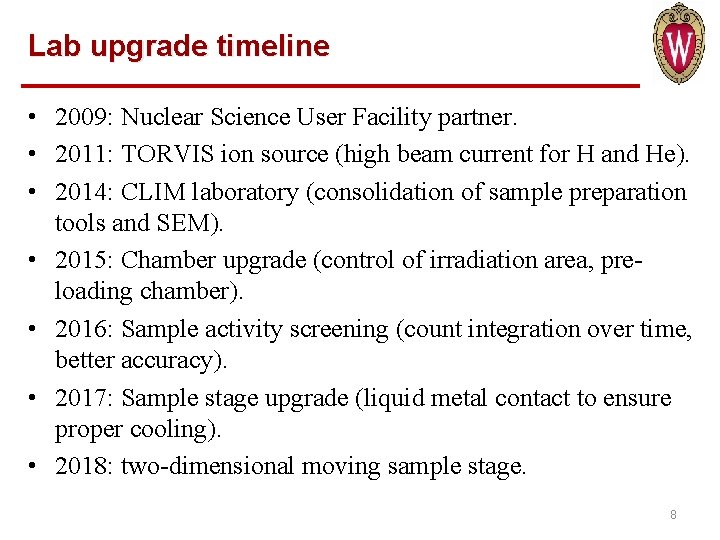 Lab upgrade timeline

W

• 2009: Nuclear Science User Facility partner.
• 2011: TORVIS ion source (high beam current for H and He).
• 2014: CLIM laboratory (consolidation of sample preparation tools and SEM).
• 2015: Chamber upgrade (control of irradiation area, pre-loading chamber).
• 2016: Sample activity screening (count integration over time, better accuracy).
• 2017: Sample stage upgrade (liquid metal contact to ensure proper cooling).
• 2018: two-dimensional moving sample stage.

8